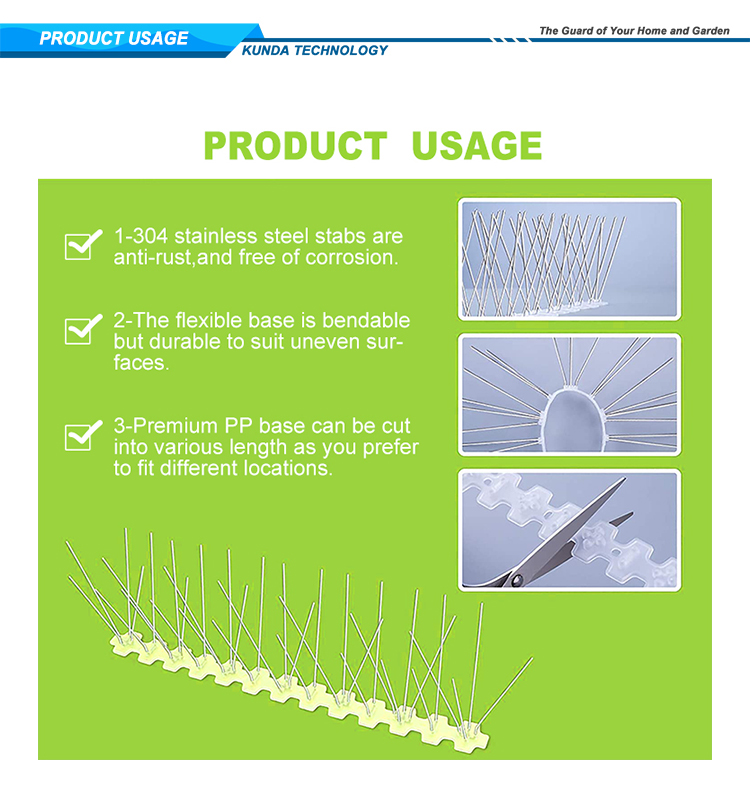 PRODUCT USAGE
KUNDA TECHNOLOGY
The Guard of Your Home and Garden

PRODUCT USAGE

1-304 stainless steel stabs are anti-rust,and free of corrosion.

2-The flexible base is bendable but durable to suit uneven surfaces.

3-Premium PP base can be cut into various length as you prefer to fit different locations.